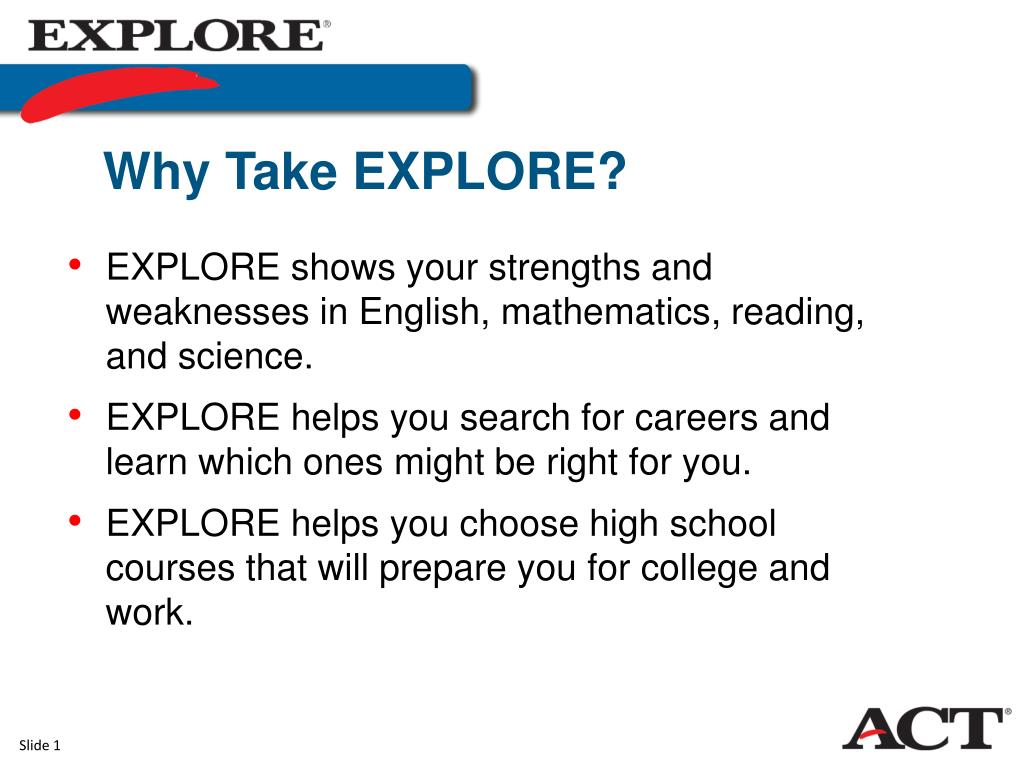 EXPLORE®

Why Take EXPLORE?

• EXPLORE shows your strengths and weaknesses in English, mathematics, reading, and science.

• EXPLORE helps you search for careers and learn which ones might be right for you.

• EXPLORE helps you choose high school courses that will prepare you for college and work.

Slide 1

ACT®